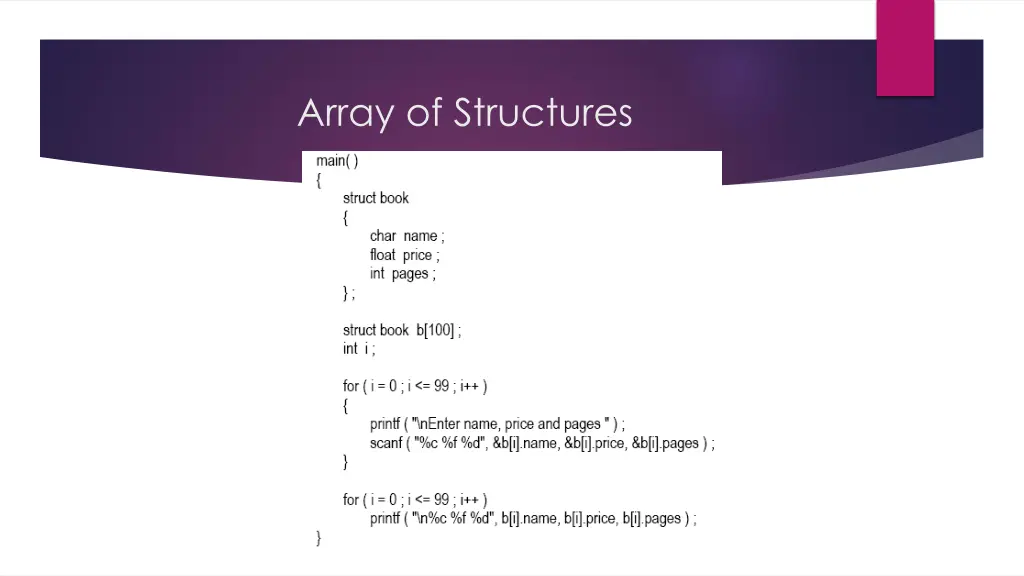 Array of Structures

main( )
{
struct book
{
char name ;
float price ;
int pages ;
} ;

struct book b[100] ;
int i ;

for ( i = 0 ; i <= 99 ; i++ )
{
printf ( "\nEnter name, price and pages " ) ;
scanf ( "%c %f %d", &b[i].name, &b[i].price, &b[i].pages ) ;
}

for ( i = 0 ; i <= 99 ; i++ )
printf ( "\n%c %f %d", b[i].name, b[i].price, b[i].pages ) ;
}